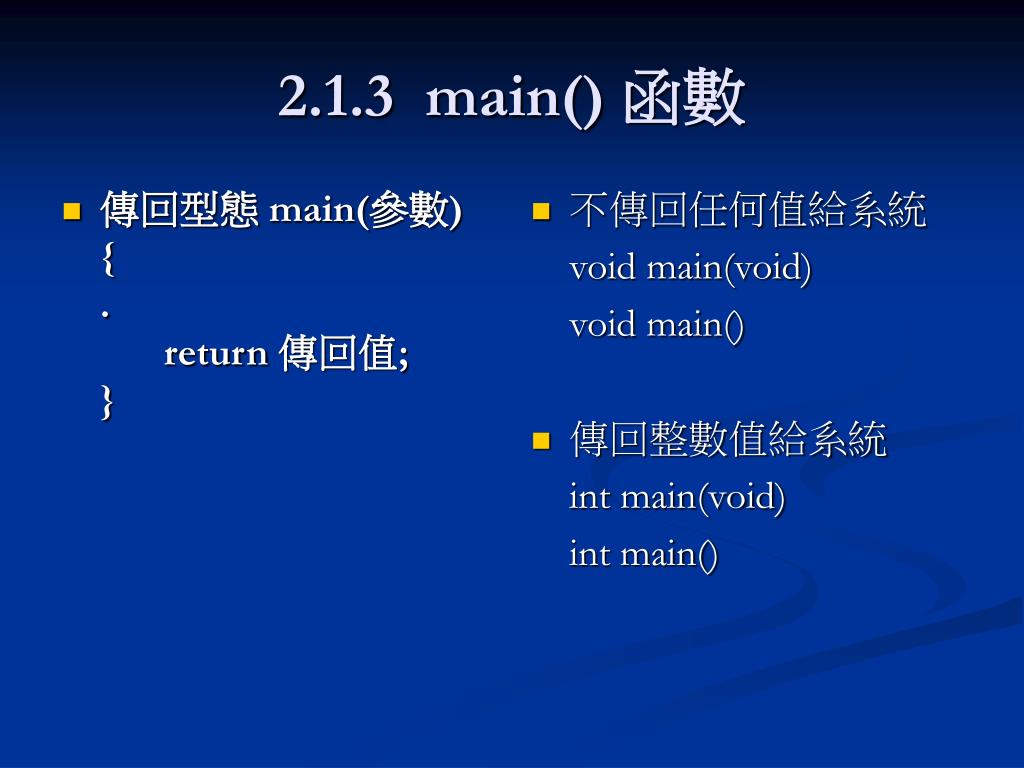 2.1.3 main() 函數

傳回型態 main(參數)
{
.
return 傳回值;
}

不傳回任何值給系統
void main(void)
void main()

傳回整數值給系統
int main(void)
int main()